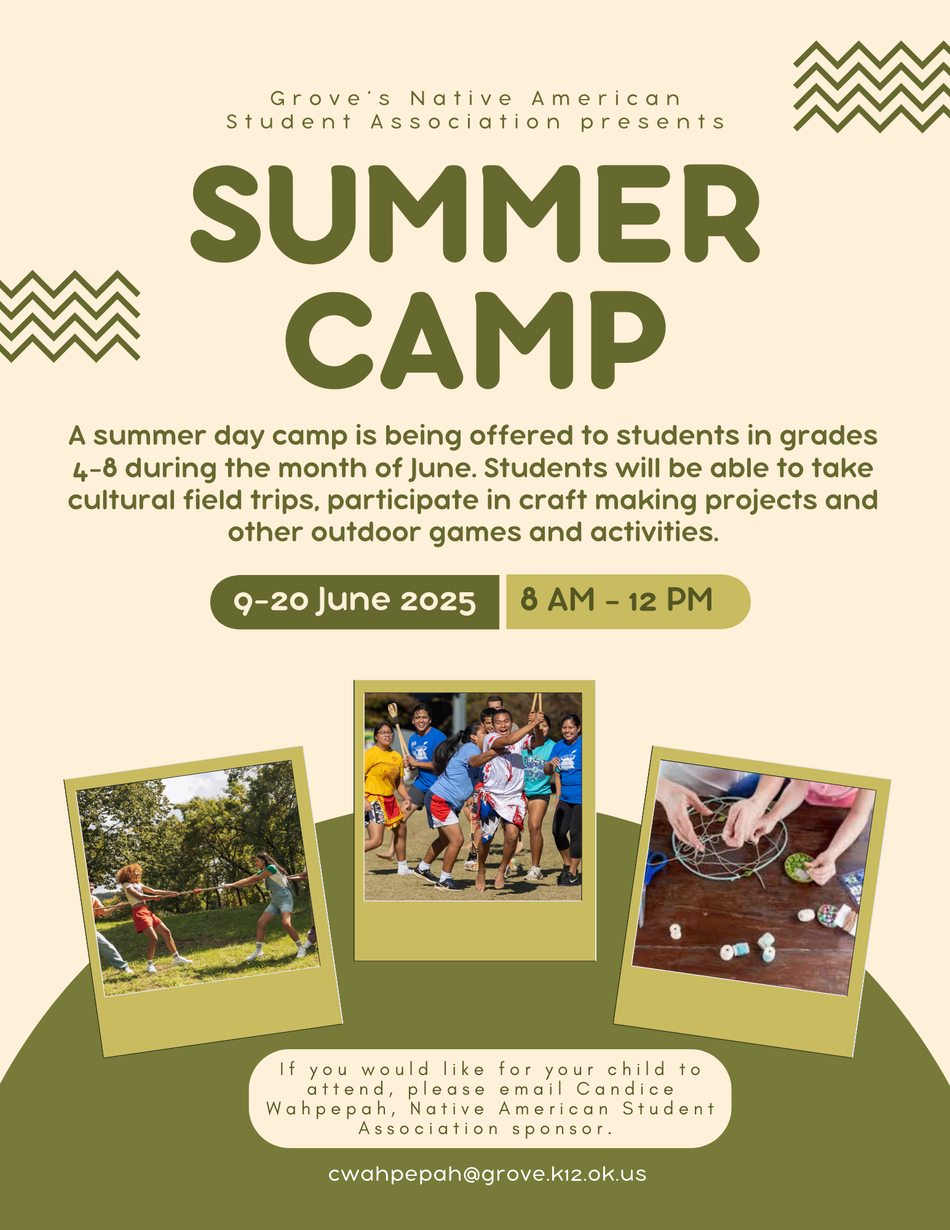 Grove's Native American Student Association presents

SUMMER CAMP

A summer day camp is being offered to students in grades 4-8 during the month of June. Students will be able to take cultural field trips, participate in craft making projects and other outdoor games and activities.

9-20 June 2025

8 AM - 12 PM

If you would like for your child to attend, please email Candice Wahpepah, Native American Student Association sponsor.

cwahpepah@grove.k12.ok.us